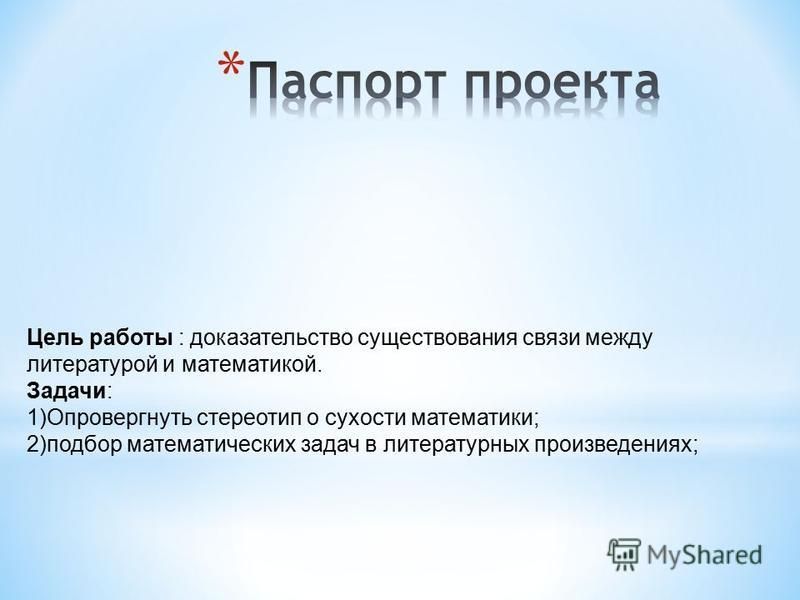 *Паспорт проекта

Цель работы : доказательство существования связи между литературой и математикой.
Задачи:
1)Опровергнуть стереотип о сухости математики;
2)подбор математических задач в литературных произведениях;

MyShared